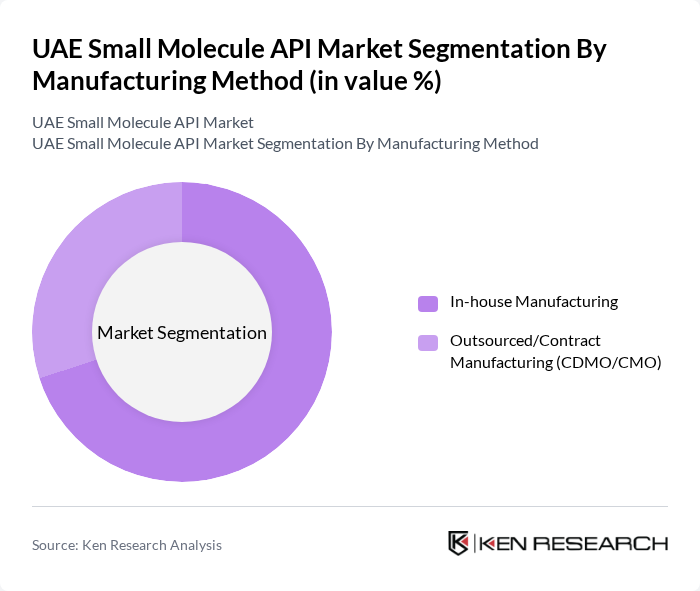 UAE Small Molecule API Market Segmentation By Manufacturing Method (in value %)

UAE Small Molecule API Market
UAE Small Molecule API Market Segmentation By Manufacturing Method

Market Segmentation

In-house Manufacturing

Outsourced/Contract Manufacturing (CDMO/CMO)

Source: Ken Research Analysis

KEN RESEARCH